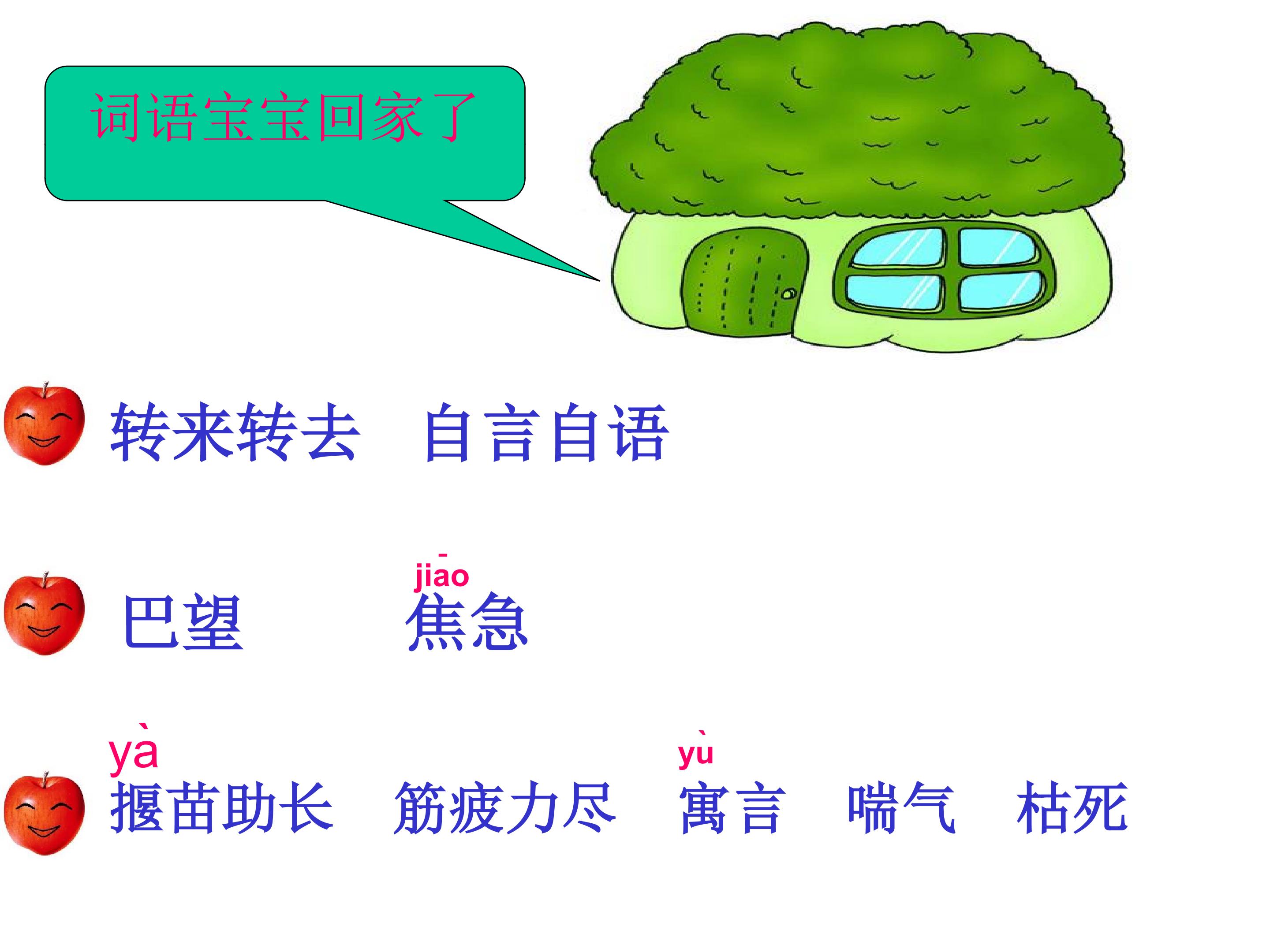 词语宝宝回家了

转来转去 自言自语

jiāo
巴望 焦急

yà yù
揠苗助长 筋疲力尽 寓言 喘气 枯死